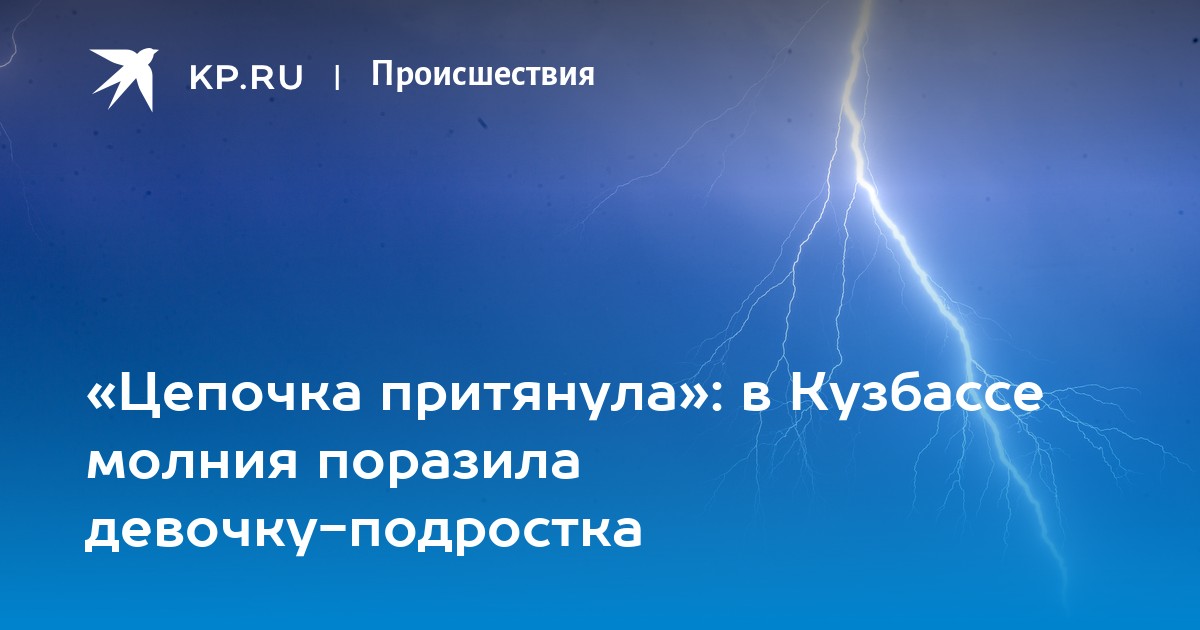 KP.RU | Происшествия

«Цепочка притянула»: в Кузбассе молния поразила девочку-подростка